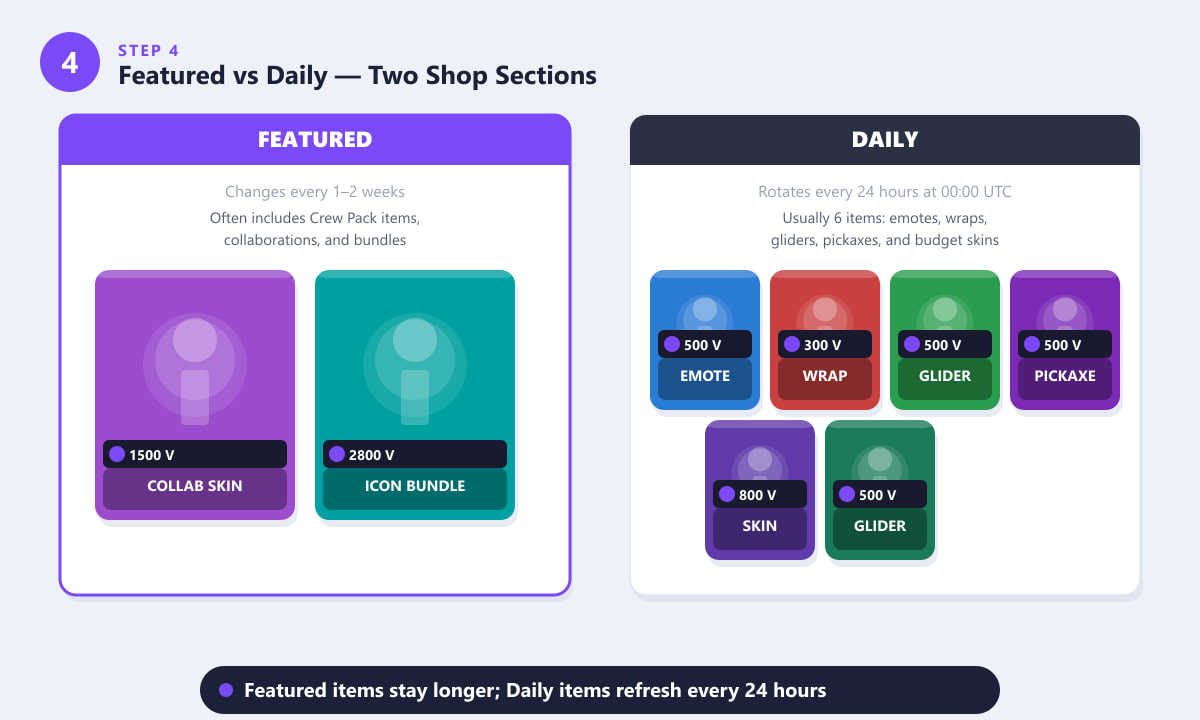 4

STEP 4

Featured vs Daily — Two Shop Sections

FEATURED

Changes every 1–2 weeks

Often includes Crew Pack items, collaborations, and bundles

1500 V

COLLAB SKIN

2800 V

ICON BUNDLE

DAILY

Rotates every 24 hours at 00:00 UTC

Usually 6 items: emotes, wraps, gliders, pickaxes, and budget skins

500 V

EMOTE

300 V

WRAP

500 V

GLIDER

500 V

PICKAXE

800 V

SKIN

500 V

GLIDER

Featured items stay longer; Daily items refresh every 24 hours